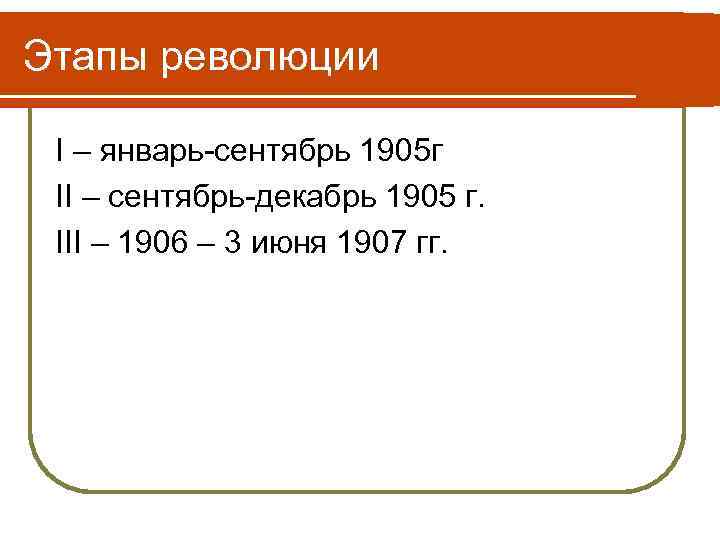 Этапы революции

I – январь-сентябрь 1905г

II – сентябрь-декабрь 1905 г.

III – 1906 – 3 июня 1907 гг.